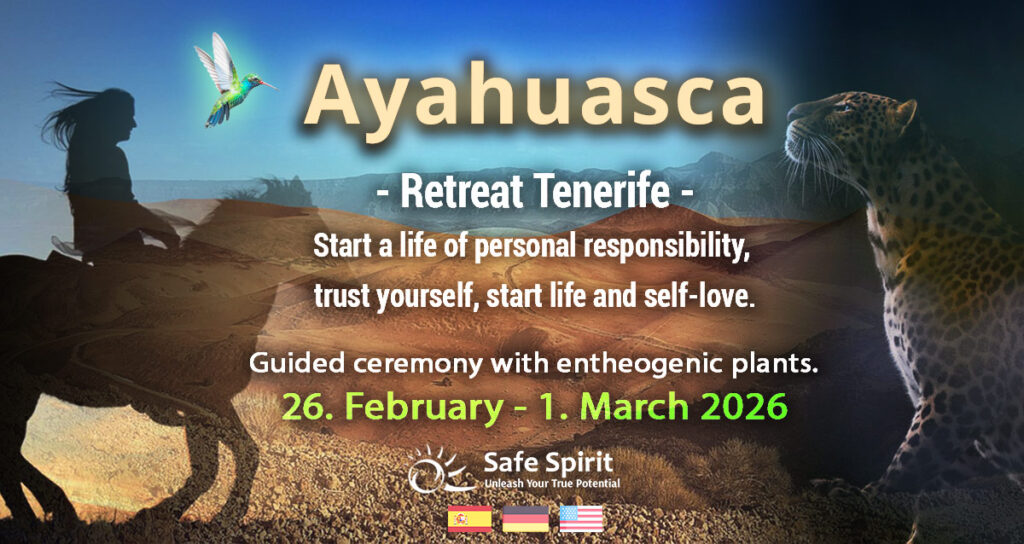 Ayahuasca

- Retreat Tenerife -

Start a life of personal responsibility, trust yourself, start life and self-love.

Guided ceremony with entheogenic plants.

26. February - 1. March 2026

Safe Spirit
Unleash Your True Potential